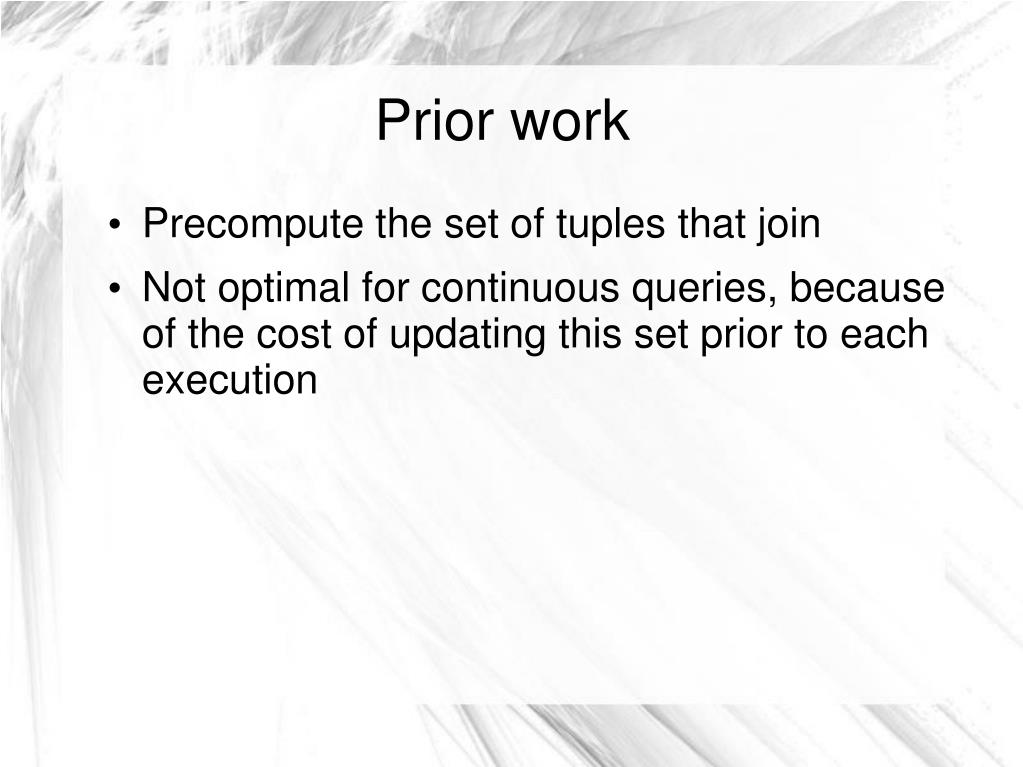 Prior work

• Precompute the set of tuples that join
• Not optimal for continuous queries, because of the cost of updating this set prior to each execution